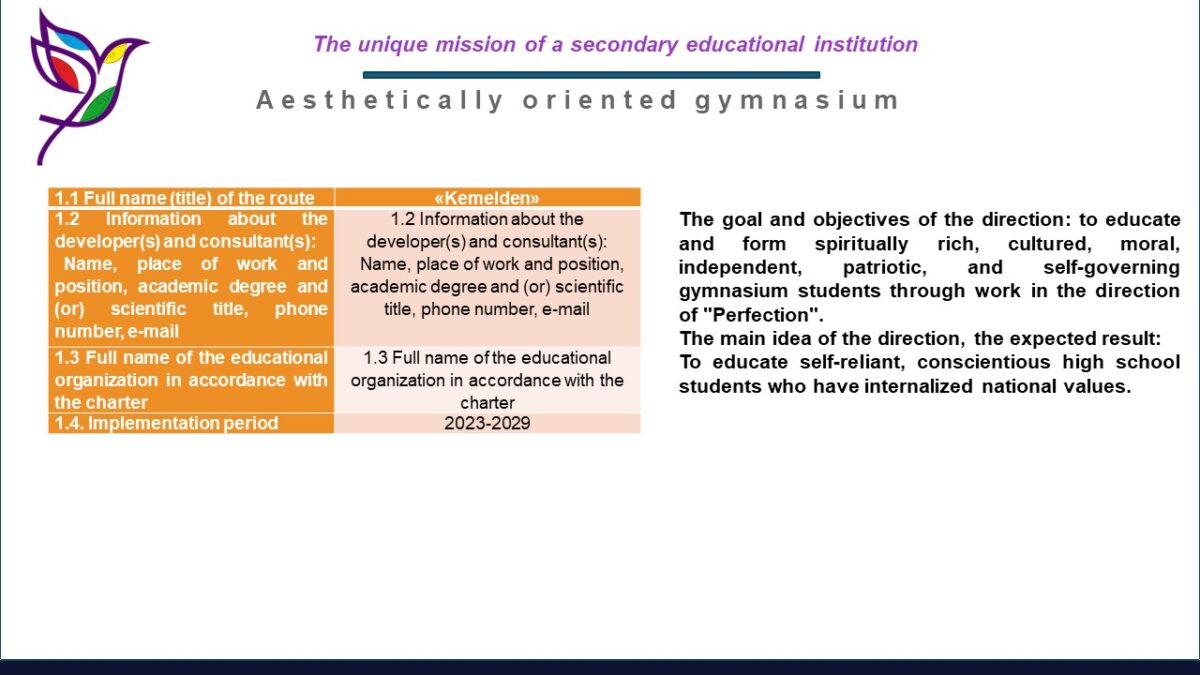 The unique mission of a secondary educational institution

Aesthetically oriented gymnasium

| 1.1 Full name (title) of the route | «Kemelden» |
|---|---|
| 1.2 Information about the developer(s) and consultant(s): Name, place of work and position, academic degree and (or) scientific title, phone number, e-mail | 1.2 Information about the developer(s) and consultant(s): Name, place of work and position, academic degree and (or) scientific title, phone number, e-mail |
| 1.3 Full name of the educational organization in accordance with the charter | 1.3 Full name of the educational organization in accordance with the charter |
| 1.4. Implementation period | 2023-2029 |

The goal and objectives of the direction: to educate and form spiritually rich, cultured, moral, independent, patriotic, and self-governing gymnasium students through work in the direction of "Perfection".
The main idea of the direction, the expected result:
To educate self-reliant, conscientious high school students who have internalized national values.